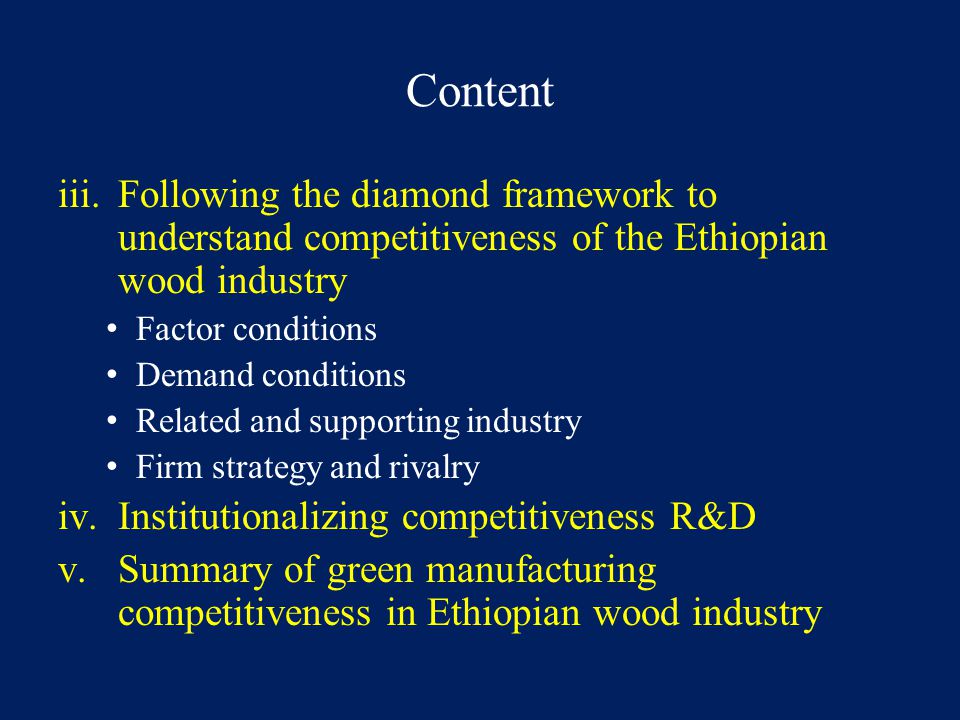 Content

iii. Following the diamond framework to understand competitiveness of the Ethiopian wood industry

• Factor conditions
• Demand conditions
• Related and supporting industry
• Firm strategy and rivalry

iv. Institutionalizing competitiveness R&D

v. Summary of green manufacturing competitiveness in Ethiopian wood industry